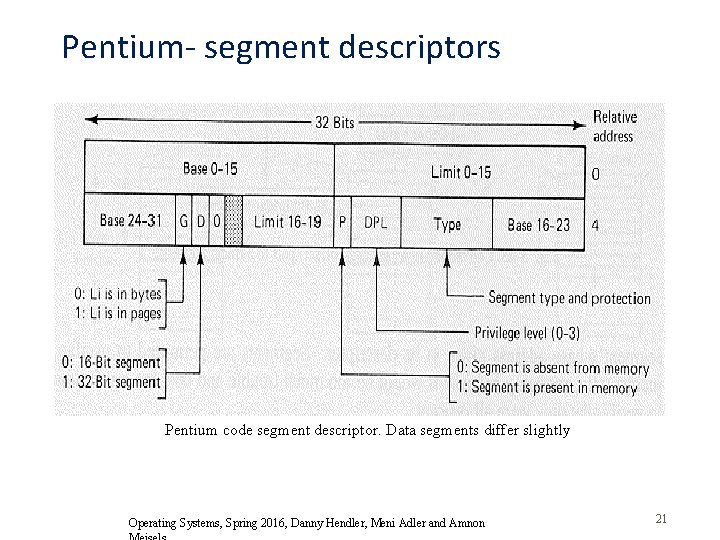 Pentium- segment descriptors

32 Bits

Relative address

Base 0-15

Limit 0-15

0

Base 24-31

G

D

0

Limit 16-19

P

DPL

Type

Base 16-23

4

0: Li is in bytes
1: Li is in pages

0: 16-Bit segment
1: 32-Bit segment

Segment type and protection

Privilege level (0-3)

0: Segment is absent from memory
1: Segment is present in memory

Pentium code segment descriptor. Data segments differ slightly

Operating Systems, Spring 2016, Danny Hendler, Meni Adler and Amnon Meisels

21